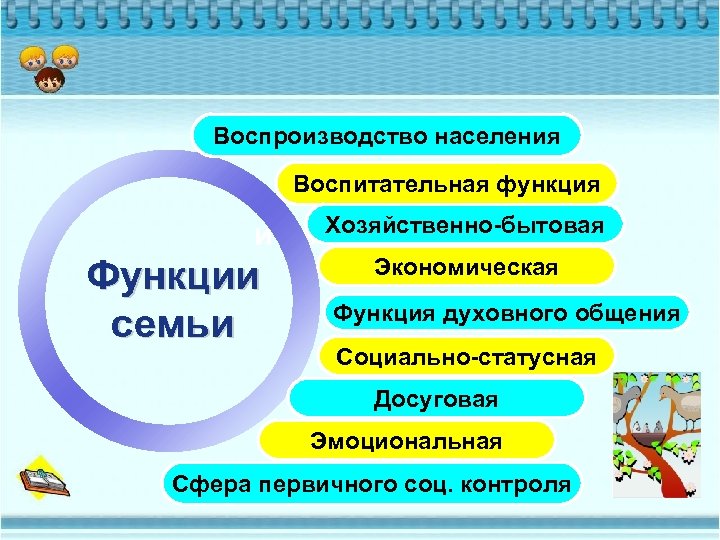 Функции семьи

Воспроизводство населения

Воспитательная функция

Хозяйственно-бытовая

Экономическая

Функция духовного общения

Социально-статусная

Досуговая

Эмоциональная

Сфера первичного соц. контроля